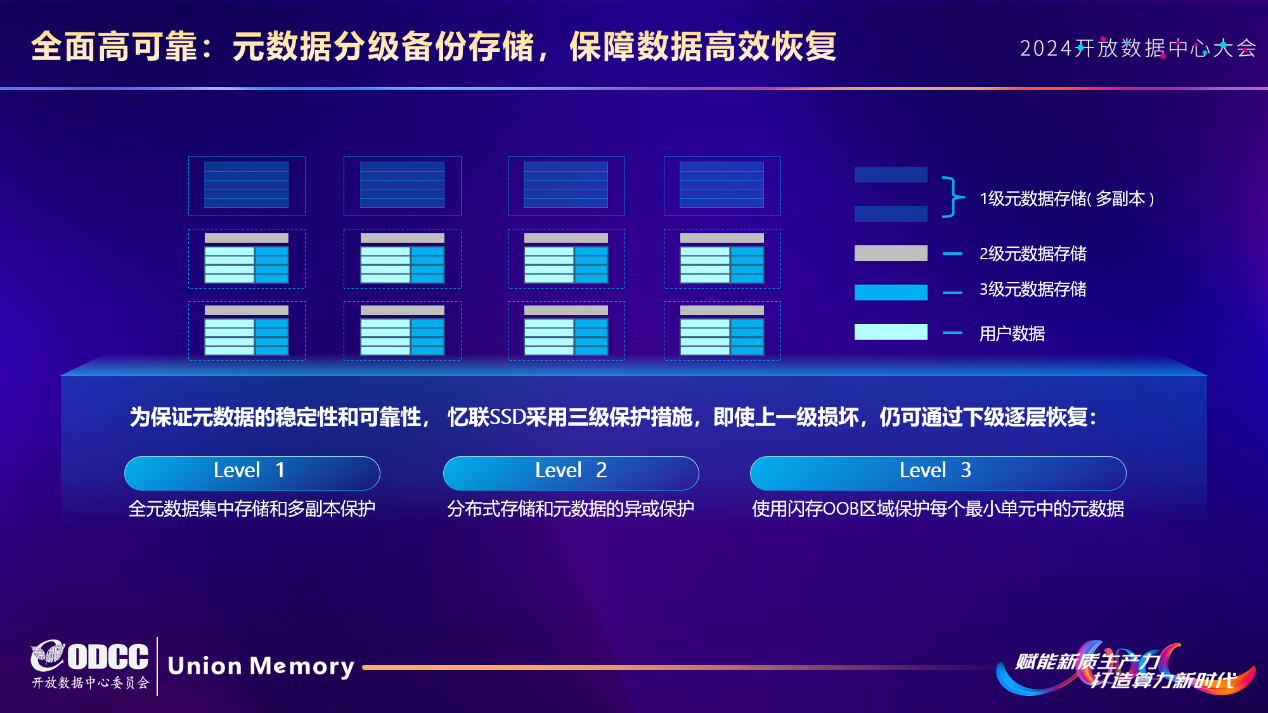 全面高可靠：元数据分级备份存储，保障数据高效恢复

2024开放数据中心大会

1级元数据存储( 多副本 )

2级元数据存储

3级元数据存储

用户数据

为保证元数据的稳定性和可靠性， 忆联SSD采用三级保护措施，即使上一级损坏，仍可通过下级逐层恢复：

Level 1

全元数据集中存储和多副本保护

Level 2

分布式存储和元数据的异或保护

Level 3

使用闪存OOB区域保护每个最小单元中的元数据

ODCC
开放数据中心委员会

Union Memory

赋能新质生产力
打造算力新时代